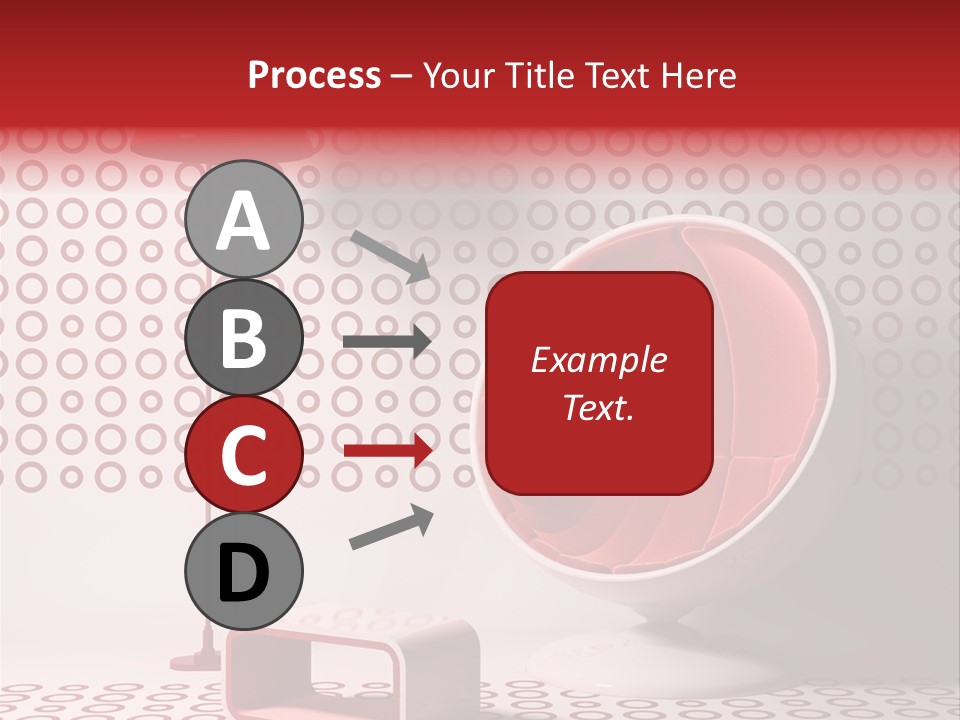 Process – Your Title Text Here

A

B

C

D

Example Text.